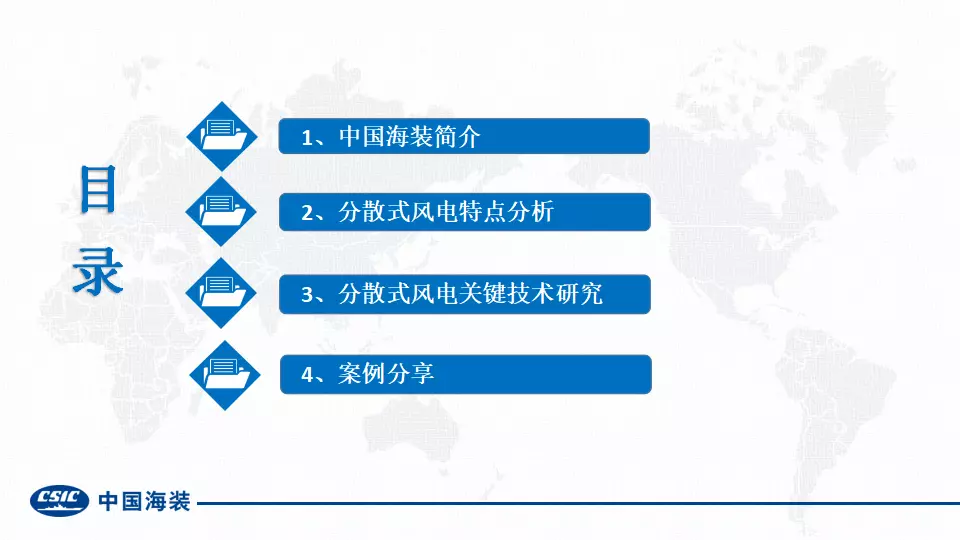 目录

1、中国海装简介

2、分散式风电特点分析

3、分散式风电关键技术研究

4、案例分享

CSIC 中国海装